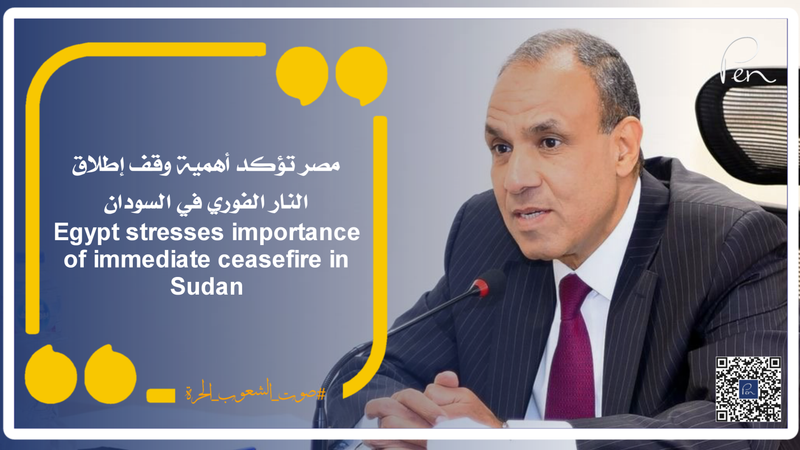 Pen

مصر تؤكد أهمية وقف إطلاق النار الفوري في السودان

Egypt stresses importance of immediate ceasefire in Sudan

#صوت_الشعوب_الحرة